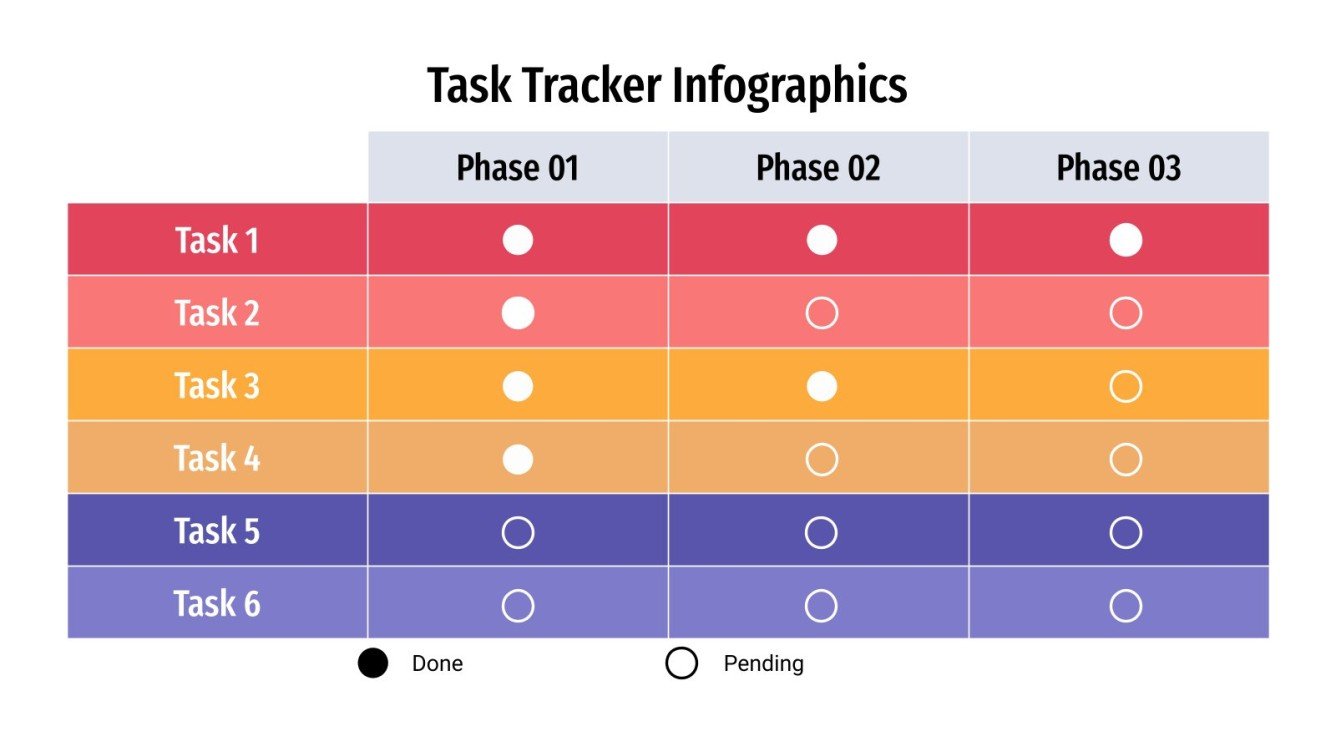 Task Tracker Infographics

| | Phase 01 | Phase 02 | Phase 03 |
|---|---|---|---|
| Task 1 | ● | ● | ● |
| Task 2 | ● | ○ | ○ |
| Task 3 | ● | ● | ○ |
| Task 4 | ● | ○ | ○ |
| Task 5 | ○ | ○ | ○ |
| Task 6 | ○ | ○ | ○ |

● Done ○ Pending